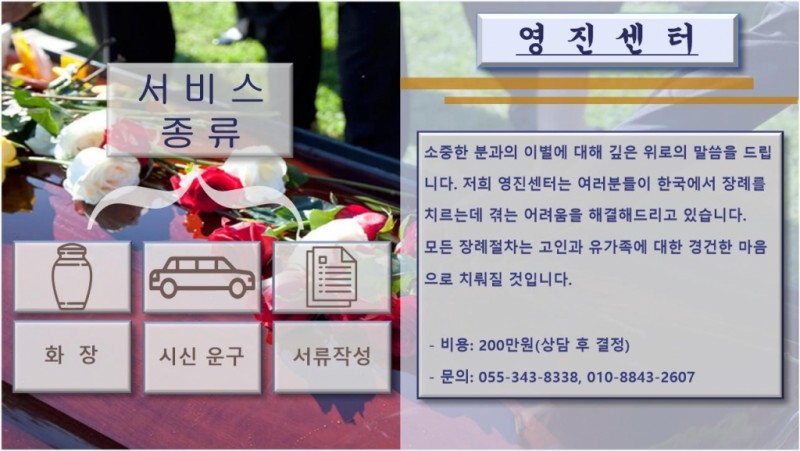 서비스
종류

화 장

시신 운구

서류작성

영진센터

소중한 분과의 이별에 대해 깊은 위로의 말씀을 드립니다. 저희 영진센터는 여러분들이 한국에서 장례를 치르는데 겪는 어려움을 해결해드리고 있습니다.
모든 장례절차는 고인과 유가족에 대한 경건한 마음으로 치뤄질 것입니다.

- 비용: 200만원(상담 후 결정)

- 문의: 055-343-8338, 010-8843-2607